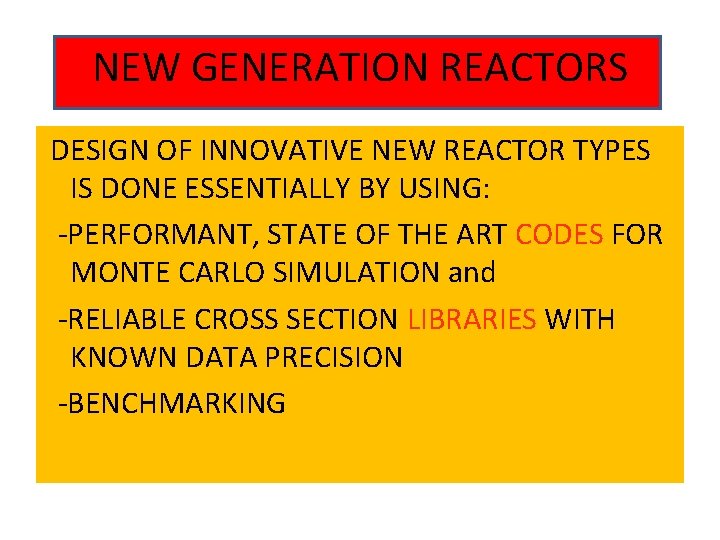 NEW GENERATION REACTORS

DESIGN OF INNOVATIVE NEW REACTOR TYPES IS DONE ESSENTIALLY BY USING:

-PERFORMANT, STATE OF THE ART CODES FOR MONTE CARLO SIMULATION and

-RELIABLE CROSS SECTION LIBRARIES WITH KNOWN DATA PRECISION

-BENCHMARKING